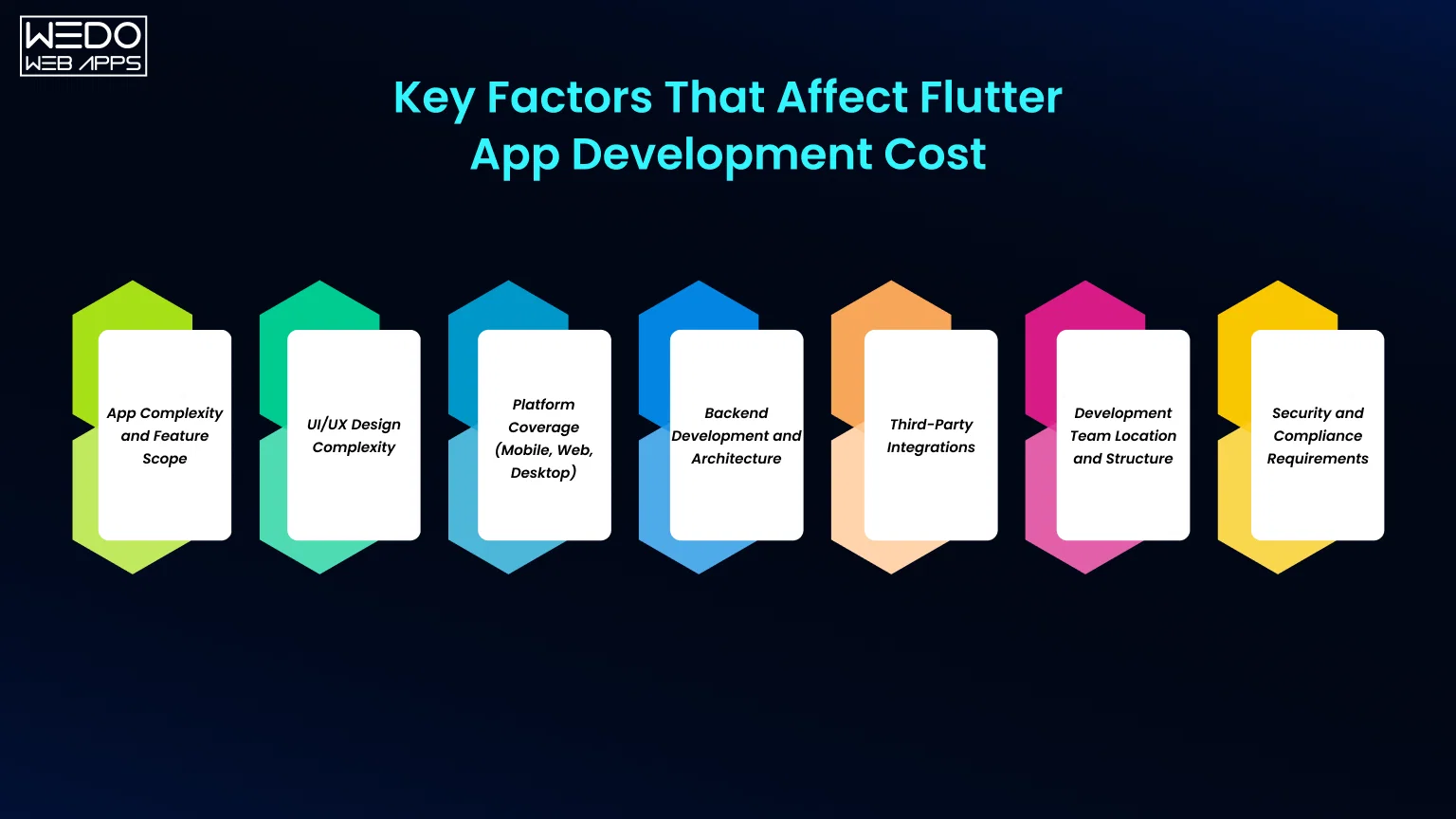 WEDO WEB APPS

Key Factors That Affect Flutter App Development Cost

App Complexity and Feature Scope

UI/UX Design Complexity

Platform Coverage (Mobile, Web, Desktop)

Backend Development and Architecture

Third-Party Integrations

Development Team Location and Structure

Security and Compliance Requirements